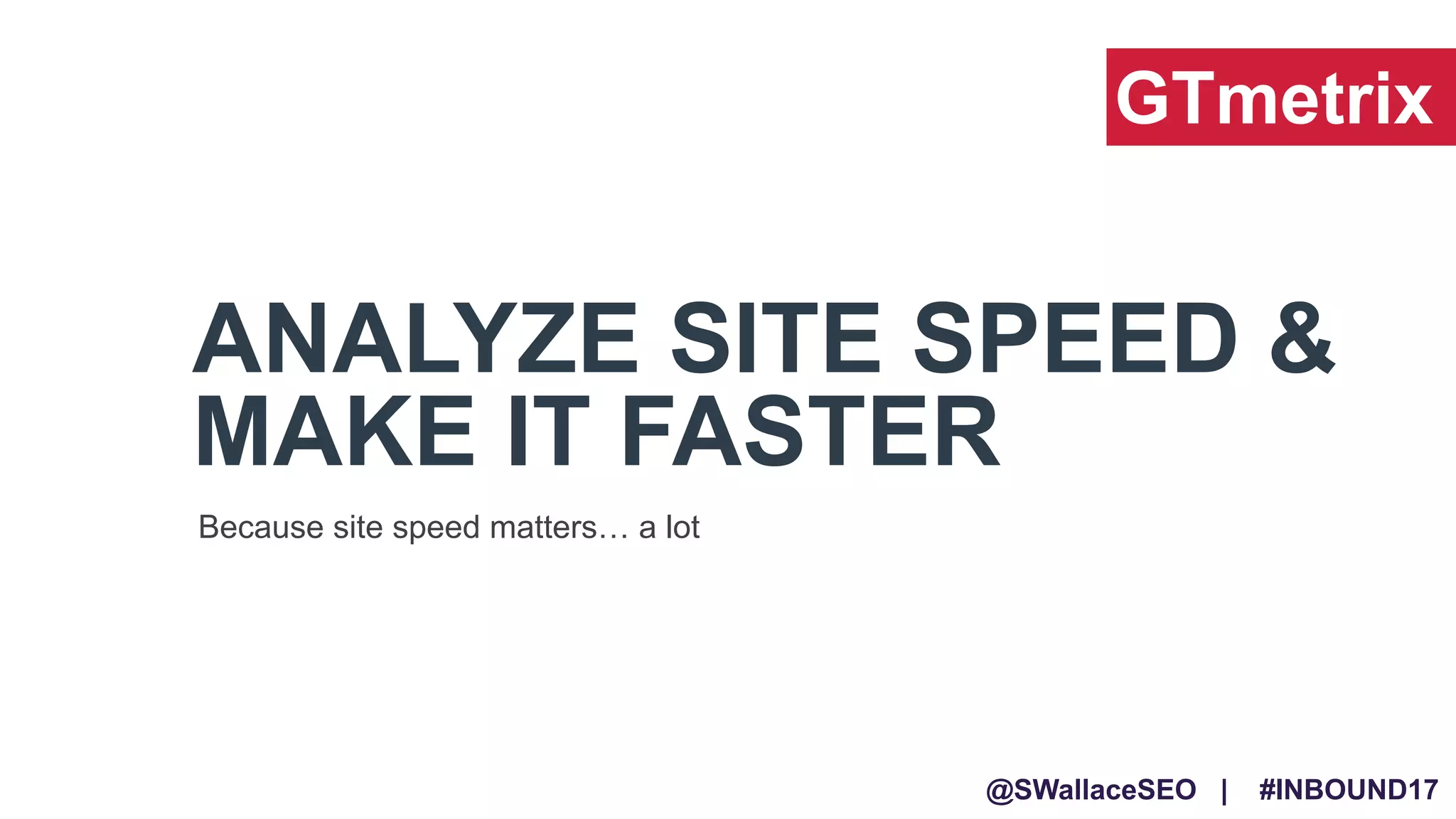 GTmetrix

ANALYZE SITE SPEED & MAKE IT FASTER

Because site speed matters… a lot

@SWallaceSEO | #INBOUND17